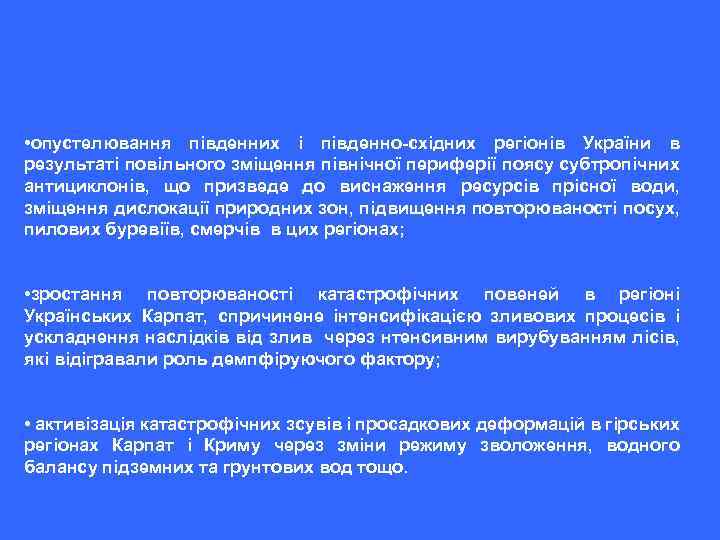 •опустелювання південних і південно-східних регіонів України в результаті повільного зміщення північної периферії поясу субтропічних антициклонів, що призведе до виснаження ресурсів прісної води, зміщення дислокації природних зон, підвищення повторюваності посух, пилових буревіїв, смерчів в цих регіонах;

•зростання повторюваності катастрофічних повеней в регіоні Українських Карпат, спричинене інтенсифікацією зливових процесів і ускладнення наслідків від злив через нтенсивним вирубуванням лісів, які відігравали роль демпфіруючого фактору;

• активізація катастрофічних зсувів і просадкових деформацій в гірських регіонах Карпат і Криму через зміни режиму зволоження, водного балансу підземних та грунтових вод тощо.